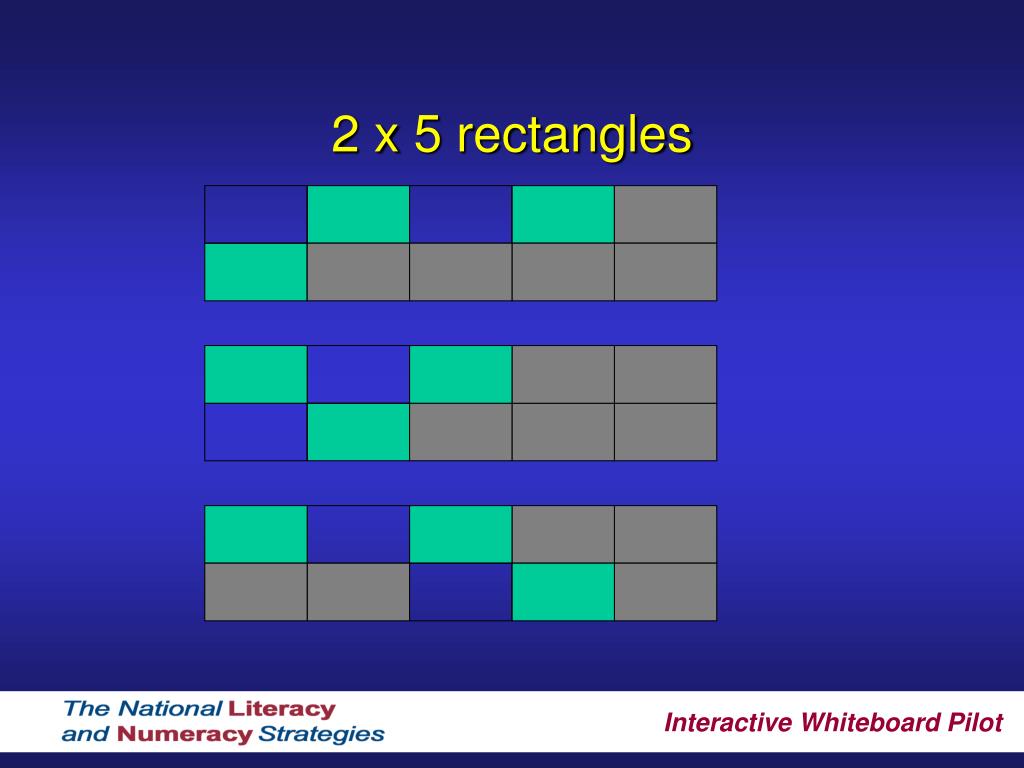 2 x 5 rectangles

The National Literacy and Numeracy Strategies

Interactive Whiteboard Pilot